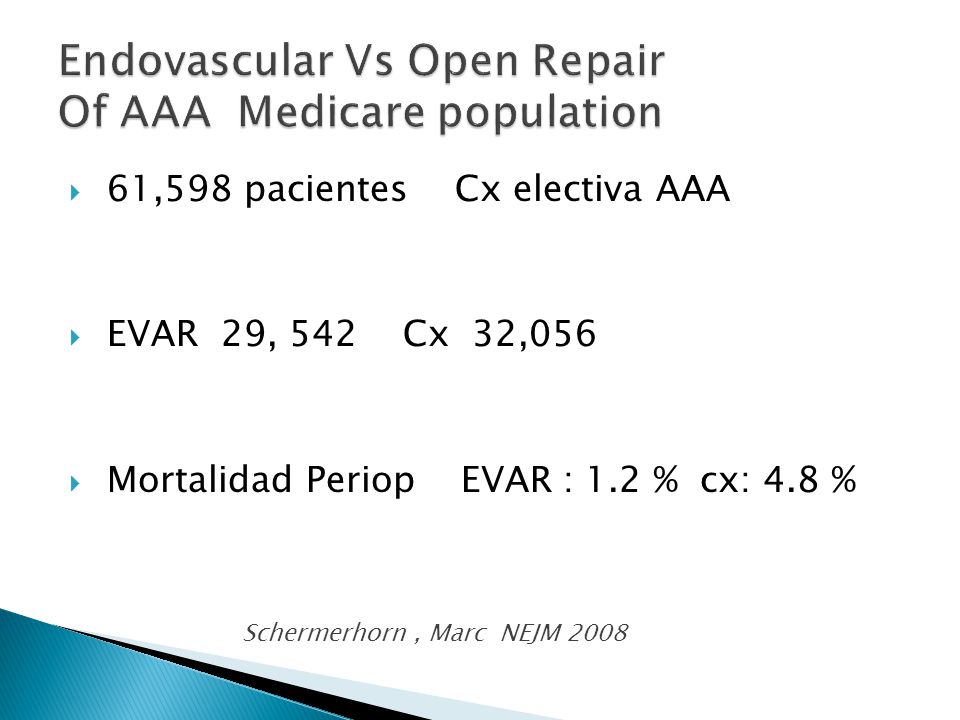 Endovascular Vs Open Repair
Of AAA Medicare population

61,598 pacientes Cx electiva AAA

EVAR 29, 542 Cx 32,056

Mortalidad Periop EVAR : 1.2 % cx: 4.8 %

Schermerhorn , Marc NEJM 2008